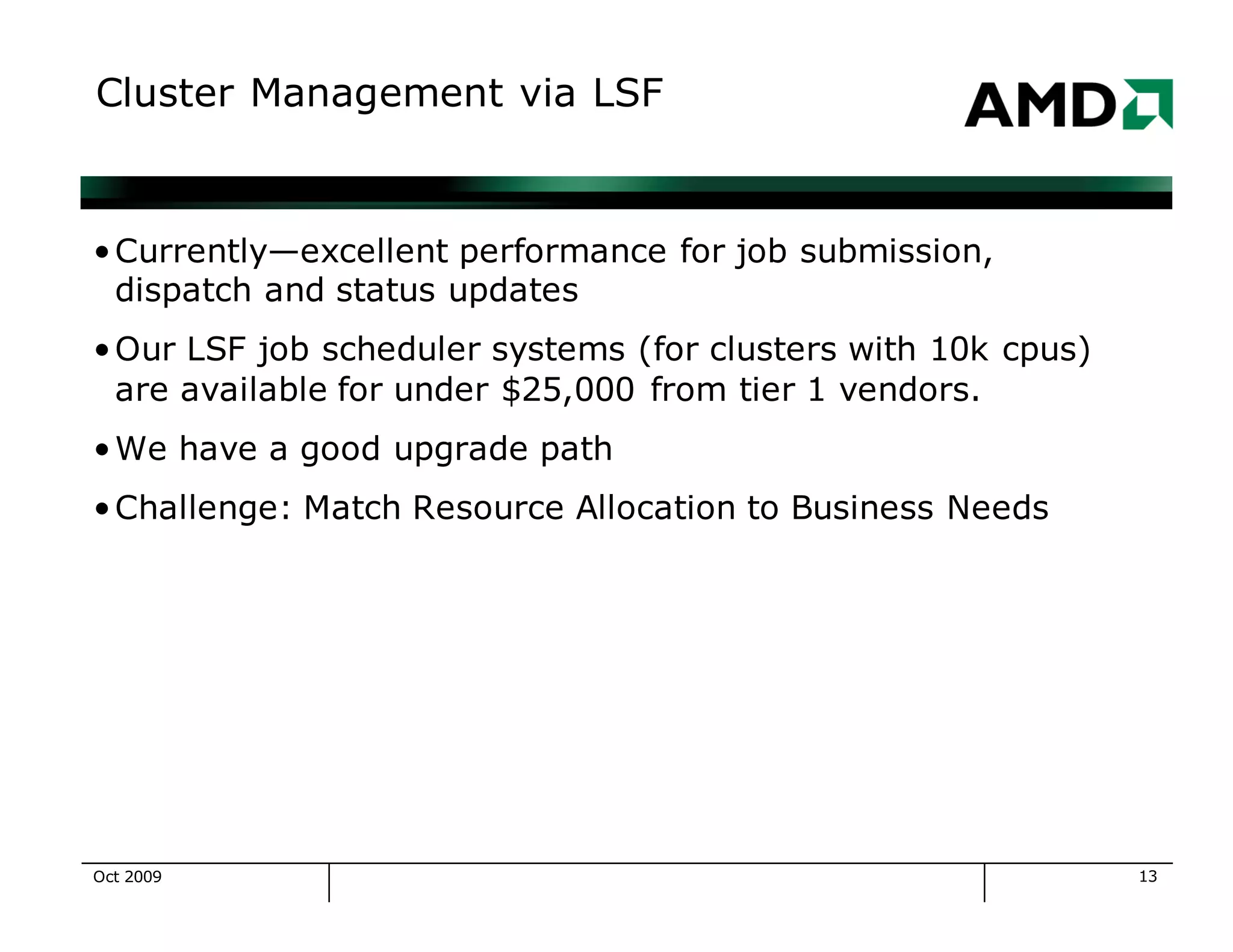 Cluster Management via LSF

AMD

• Currently—excellent performance for job submission, dispatch and status updates

• Our LSF job scheduler systems (for clusters with 10k cpus) are available for under \$25,000 from tier 1 vendors.

• We have a good upgrade path

• Challenge: Match Resource Allocation to Business Needs

Oct 2009

13